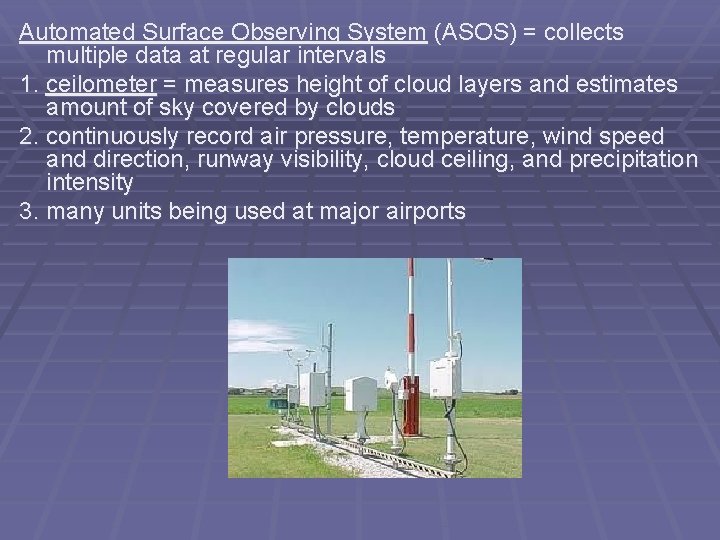 Automated Surface Observing System (ASOS) = collects multiple data at regular intervals

1. ceilometer = measures height of cloud layers and estimates amount of sky covered by clouds

2. continuously record air pressure, temperature, wind speed and direction, runway visibility, cloud ceiling, and precipitation intensity

3. many units being used at major airports